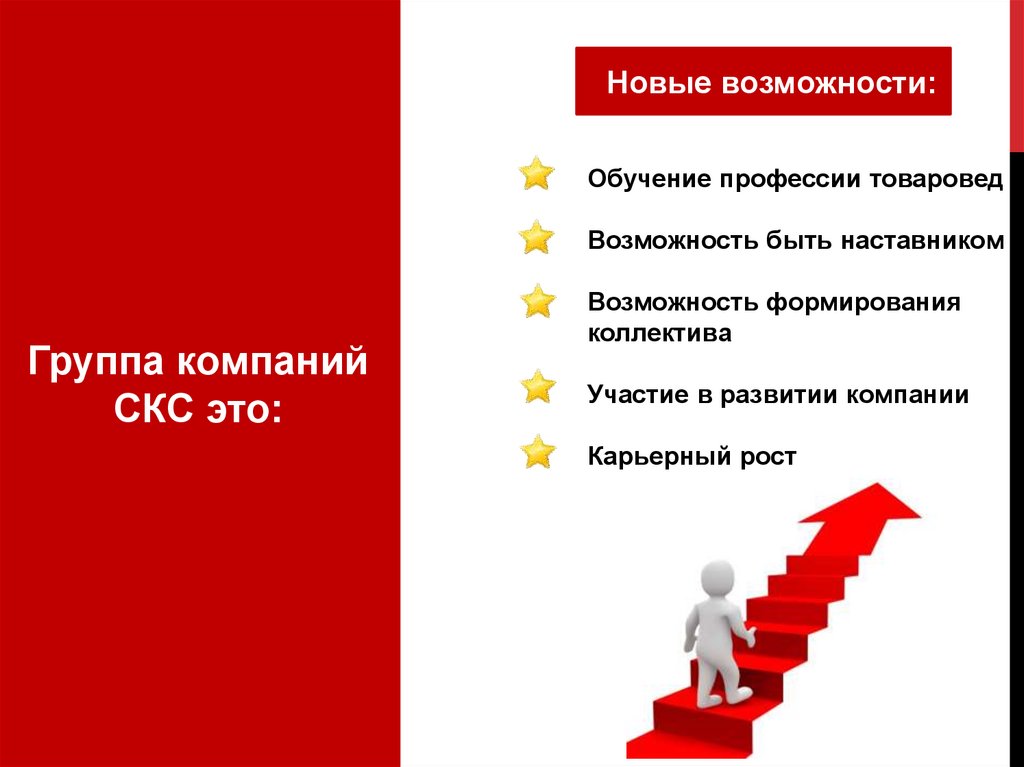 Группа компаний СКС это:

Новые возможности:

Обучение профессии товаровед

Возможность быть наставником

Возможность формирования коллектива

Участие в развитии компании

Карьерный рост